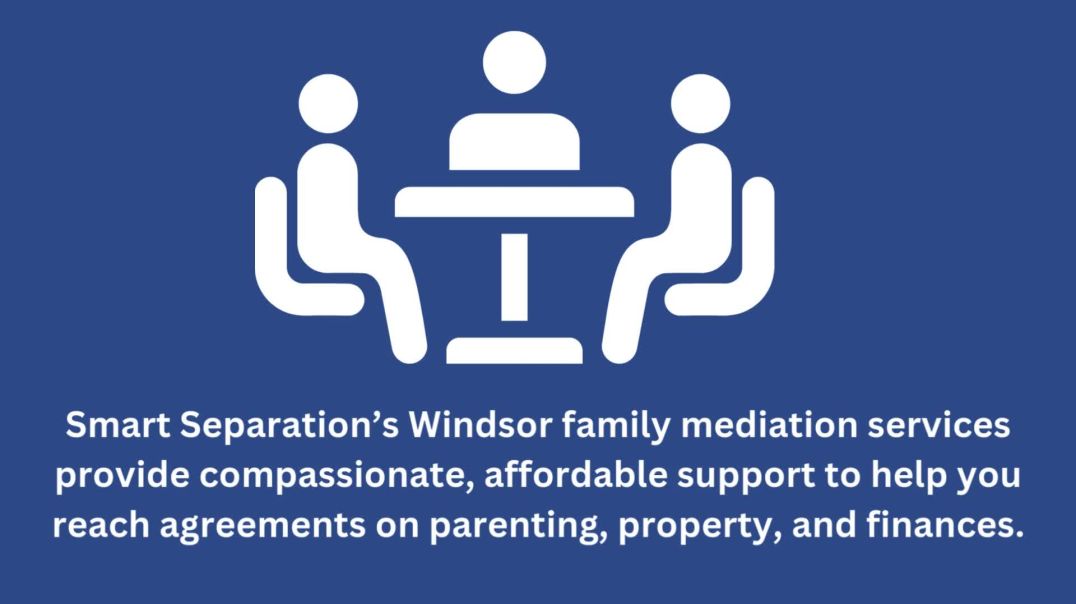 Smart Separation’s Windsor family mediation services provide compassionate, affordable support to help you reach agreements on parenting, property, and finances.